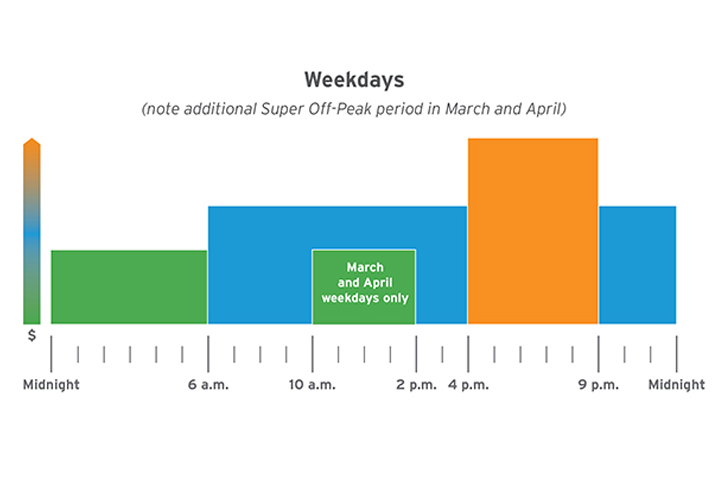 Weekdays

(note additional Super Off-Peak period in March and April)

March and April weekdays only

$

Midnight 6 a.m. 10 a.m. 2 p.m. 4 p.m. 9 p.m. Midnight